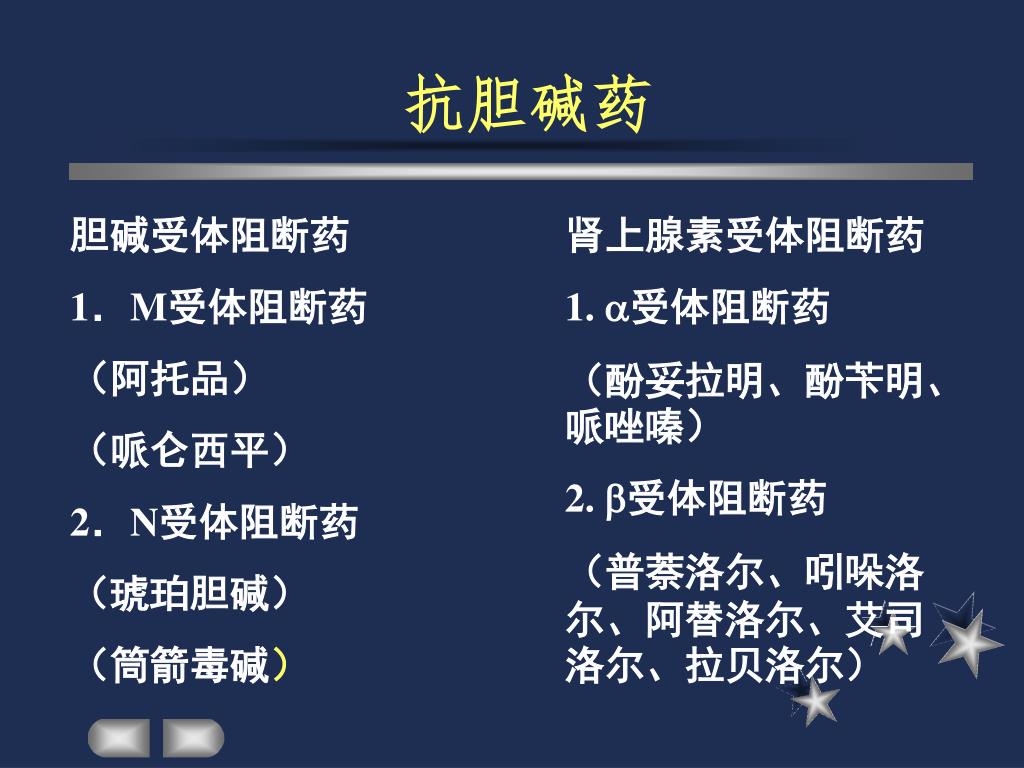 抗胆碱药

胆碱受体阻断药

1．M受体阻断药

（阿托品）

（哌仑西平）

2．N受体阻断药

（琥珀胆碱）

（筒箭毒碱）

肾上腺素受体阻断药

1. $\alpha$受体阻断药

（酚妥拉明、酚苄明、哌唑嗪）

2. $\beta$受体阻断药

（普萘洛尔、吲哚洛尔、阿替洛尔、艾司洛尔、拉贝洛尔）